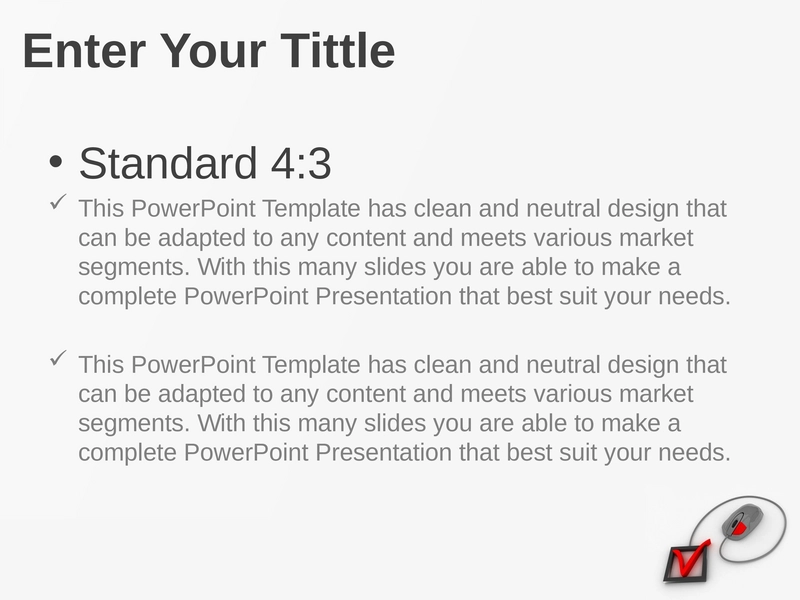 Enter Your Tittle

• Standard 4:3

✓ This PowerPoint Template has clean and neutral design that can be adapted to any content and meets various market segments. With this many slides you are able to make a complete PowerPoint Presentation that best suit your needs.

✓ This PowerPoint Template has clean and neutral design that can be adapted to any content and meets various market segments. With this many slides you are able to make a complete PowerPoint Presentation that best suit your needs.